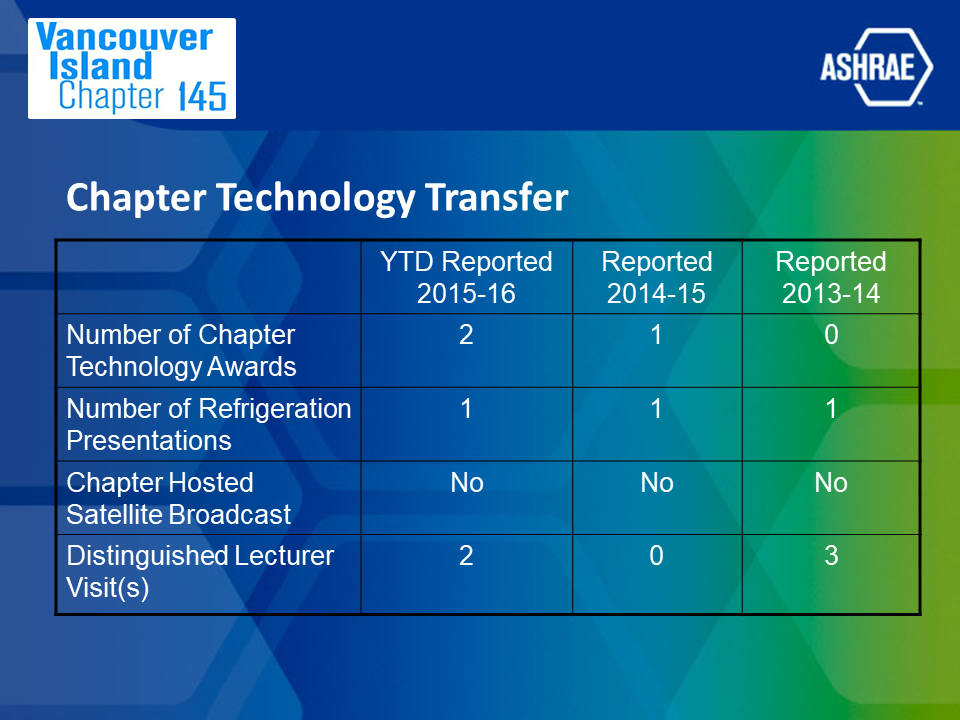 Vancouver Island Chapter 145

ASHRAE

Chapter Technology Transfer

| | YTD Reported 2015-16 | Reported 2014-15 | Reported 2013-14 |
|---|---|---|---|
| Number of Chapter Technology Awards | 2 | 1 | 0 |
| Number of Refrigeration Presentations | 1 | 1 | 1 |
| Chapter Hosted Satellite Broadcast | No | No | No |
| Distinguished Lecturer Visit(s) | 2 | 0 | 3 |